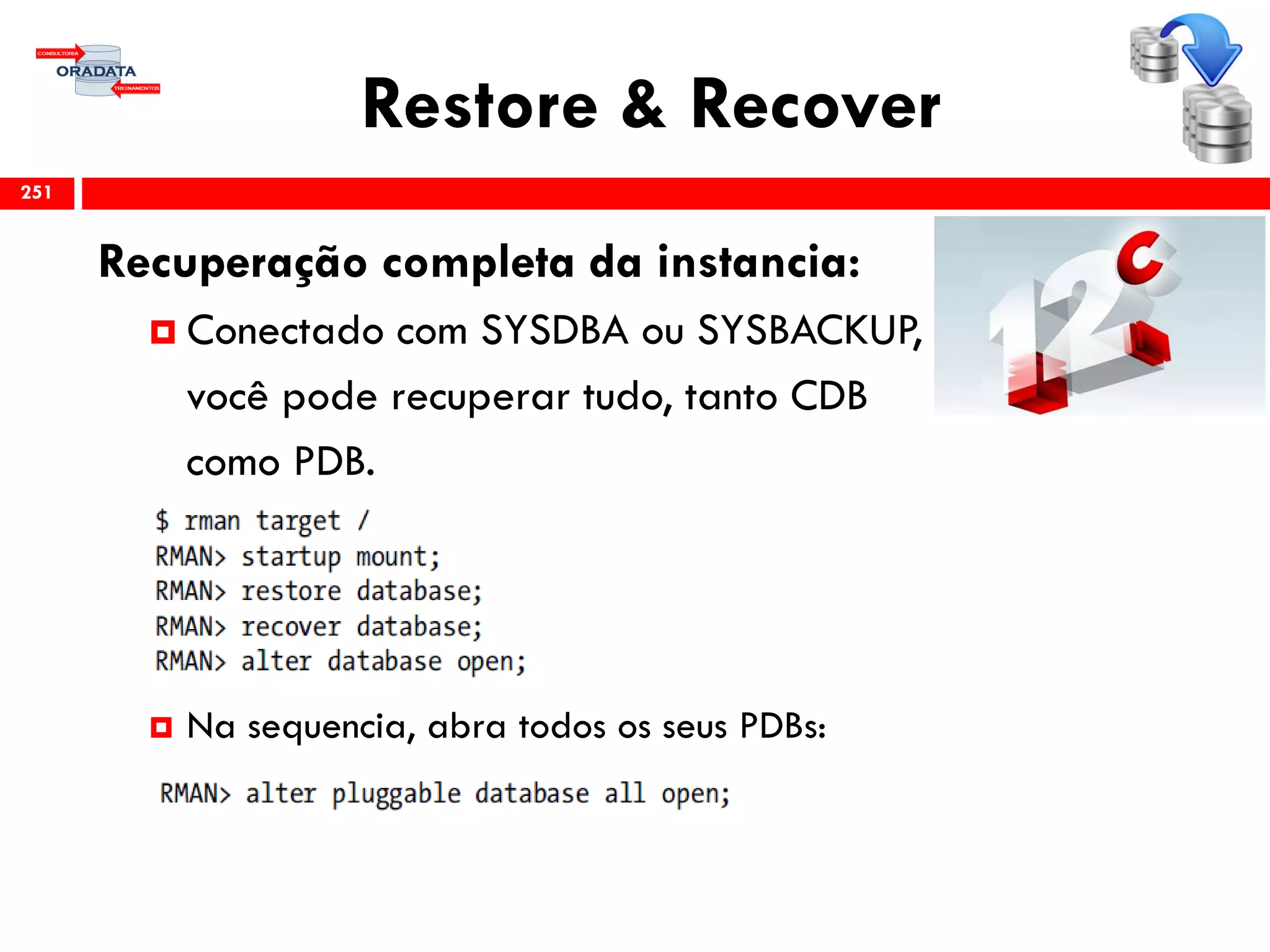 CONSULTORIA
ORADATA
TREINAMENTOS

Restore & Recover

251

Recuperação completa da instancia:

Conectado com SYSDBA ou SYSBACKUP, você pode recuperar tudo, tanto CDB como PDB.

$ rman target /
RMAN> startup mount;
RMAN> restore database;
RMAN> recover database;
RMAN> alter database open;

Na sequencia, abra todos os seus PDBs:

RMAN> alter pluggable database all open;

12c